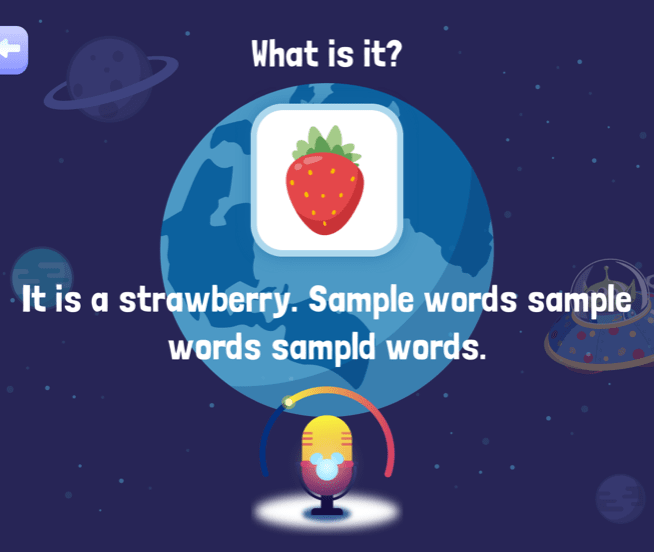 What is it?

It is a strawberry. Sample words sample words sampld words.